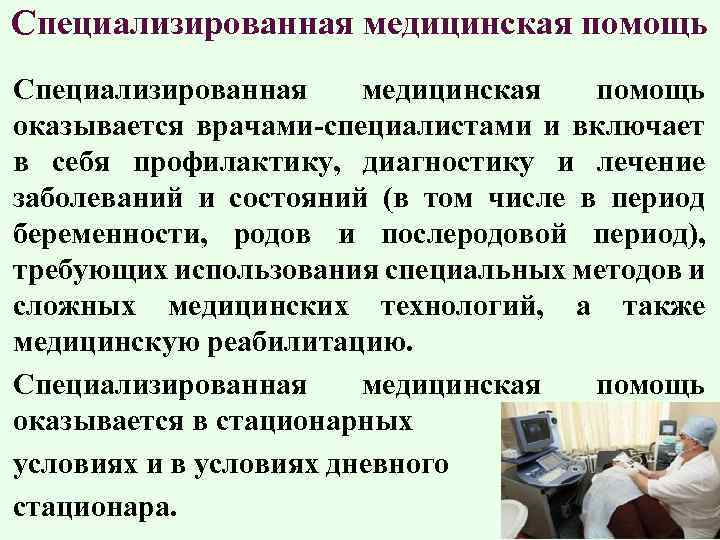 Специализированная медицинская помощь

Специализированная медицинская помощь оказывается врачами-специалистами и включает в себя профилактику, диагностику и лечение заболеваний и состояний (в том числе в период беременности, родов и послеродовой период), требующих использования специальных методов и сложных медицинских технологий, а также медицинскую реабилитацию.

Специализированная медицинская помощь оказывается в стационарных условиях и в условиях дневного стационара.